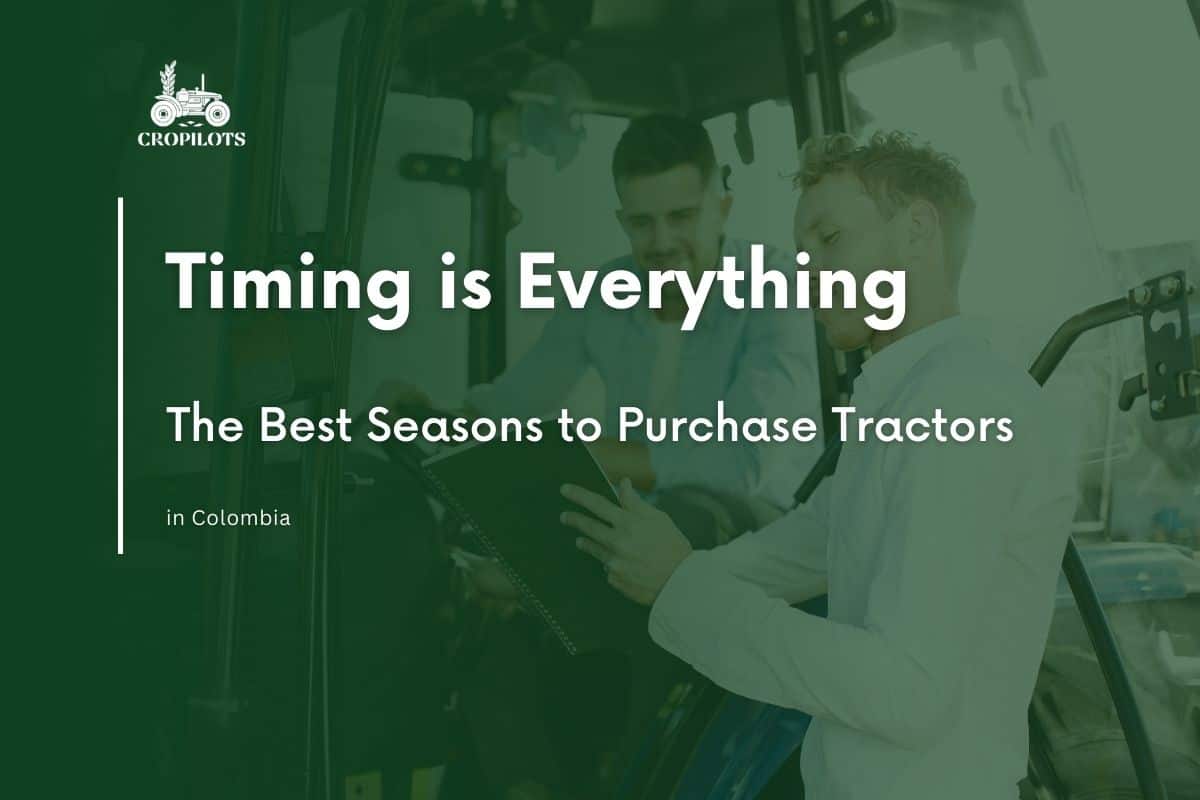 CROPILOTS

Timing is Everything

The Best Seasons to Purchase Tractors

in Colombia